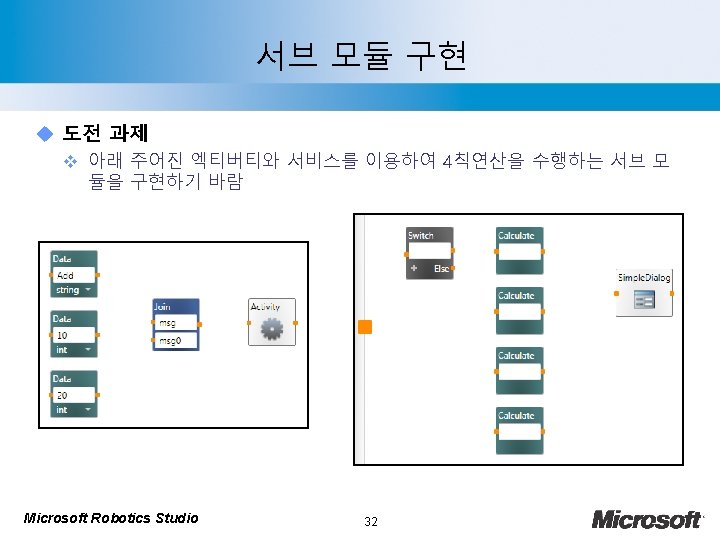 서브 모듈 구현

도전 과제

아래 주어진 엑티버티와 서비스를 이용하여 4칙연산을 수행하는 서브 모듈을 구현하기 바람

Data
Add
string

Data
10
int

Data
20
int

Join
msg
msg0

Activity

Switch
+ Else

Calculate

Calculate

Calculate

Calculate

SimpleDialog

Microsoft Robotics Studio

32

Microsoft